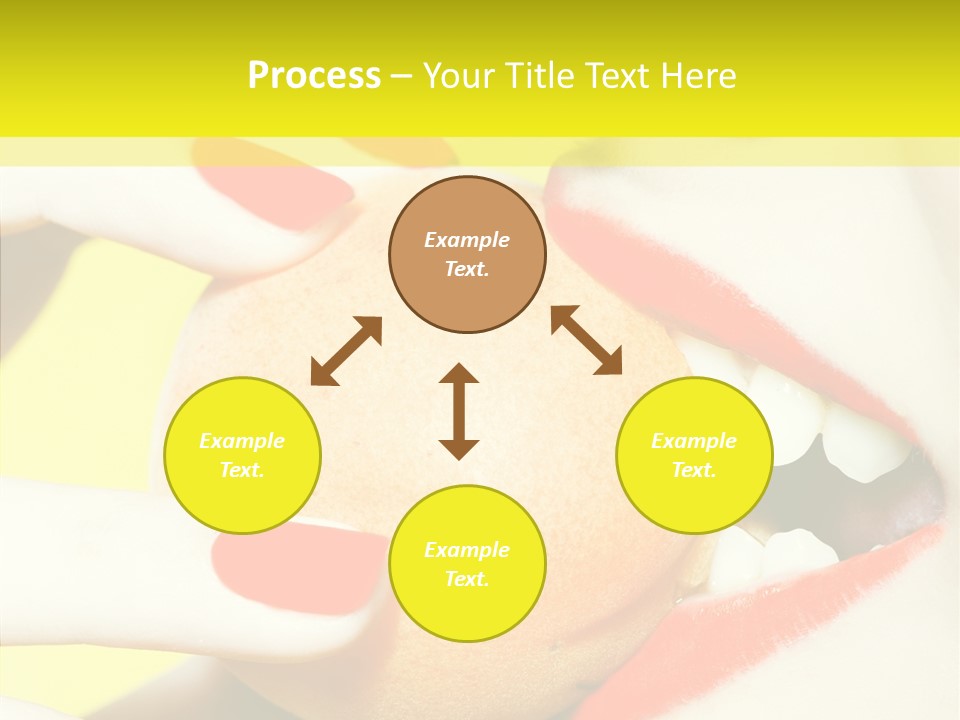 Process – Your Title Text Here

Example Text.

Example Text.

Example Text.

Example Text.